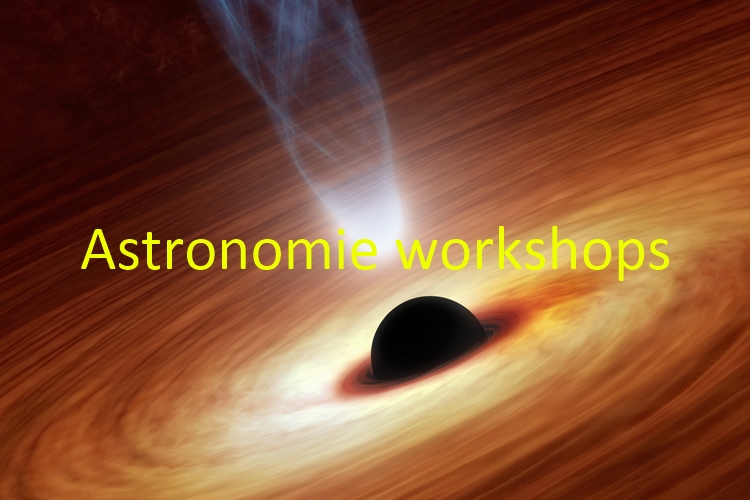 Astronomie workshops